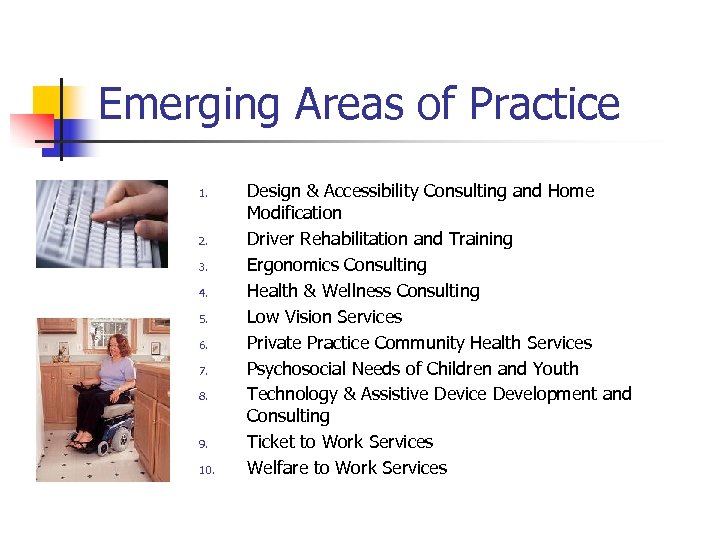 Emerging Areas of Practice

1. Design & Accessibility Consulting and Home Modification
2. Driver Rehabilitation and Training
3. Ergonomics Consulting
4. Health & Wellness Consulting
5. Low Vision Services
6. Private Practice Community Health Services
7. Psychosocial Needs of Children and Youth
8. Technology & Assistive Device Development and Consulting
9. Ticket to Work Services
10. Welfare to Work Services